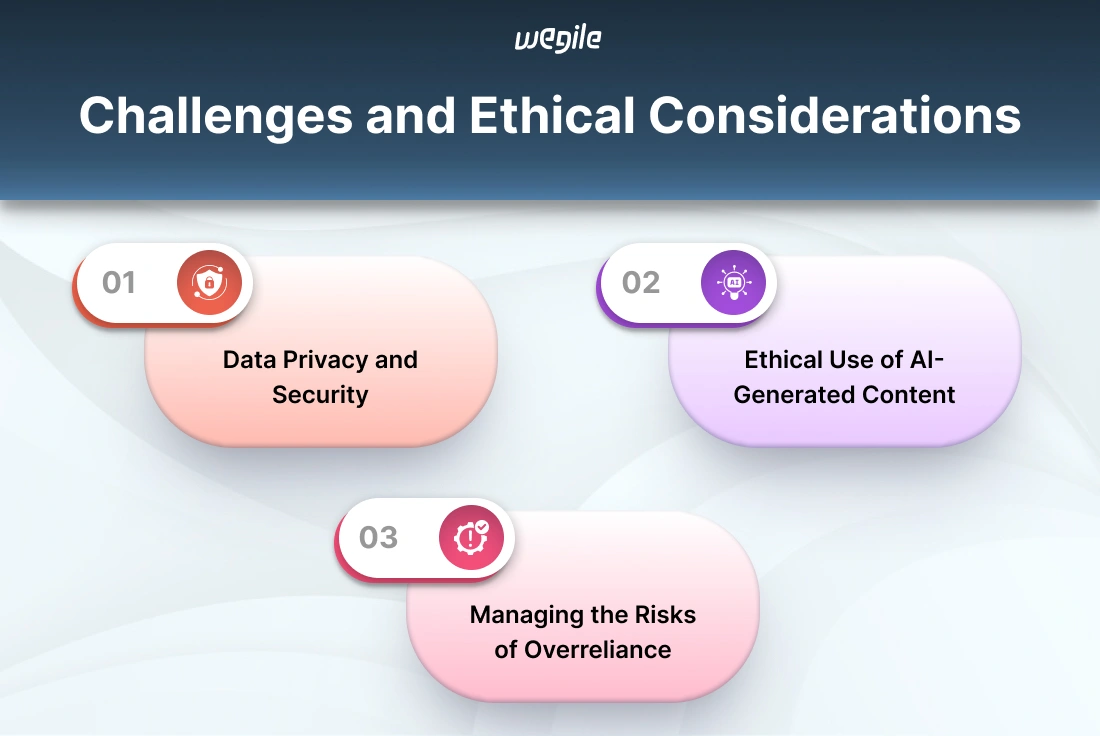 wegile

Challenges and Ethical Considerations

01

Data Privacy and Security

02

AI

Ethical Use of AI-Generated Content

03

Managing the Risks of Overreliance